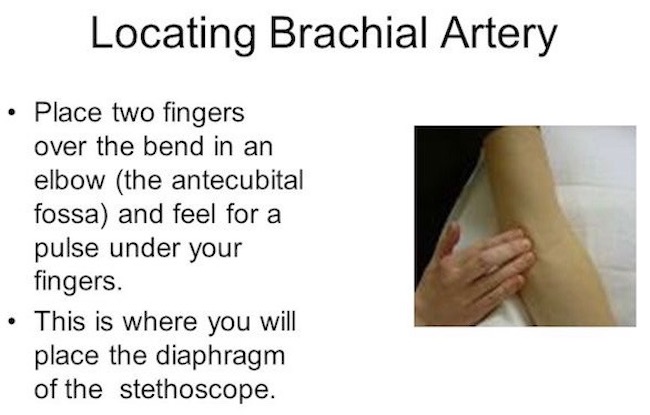 Locating Brachial Artery

• Place two fingers over the bend in an elbow (the antecubital fossa) and feel for a pulse under your fingers.

• This is where you will place the diaphragm of the stethoscope.